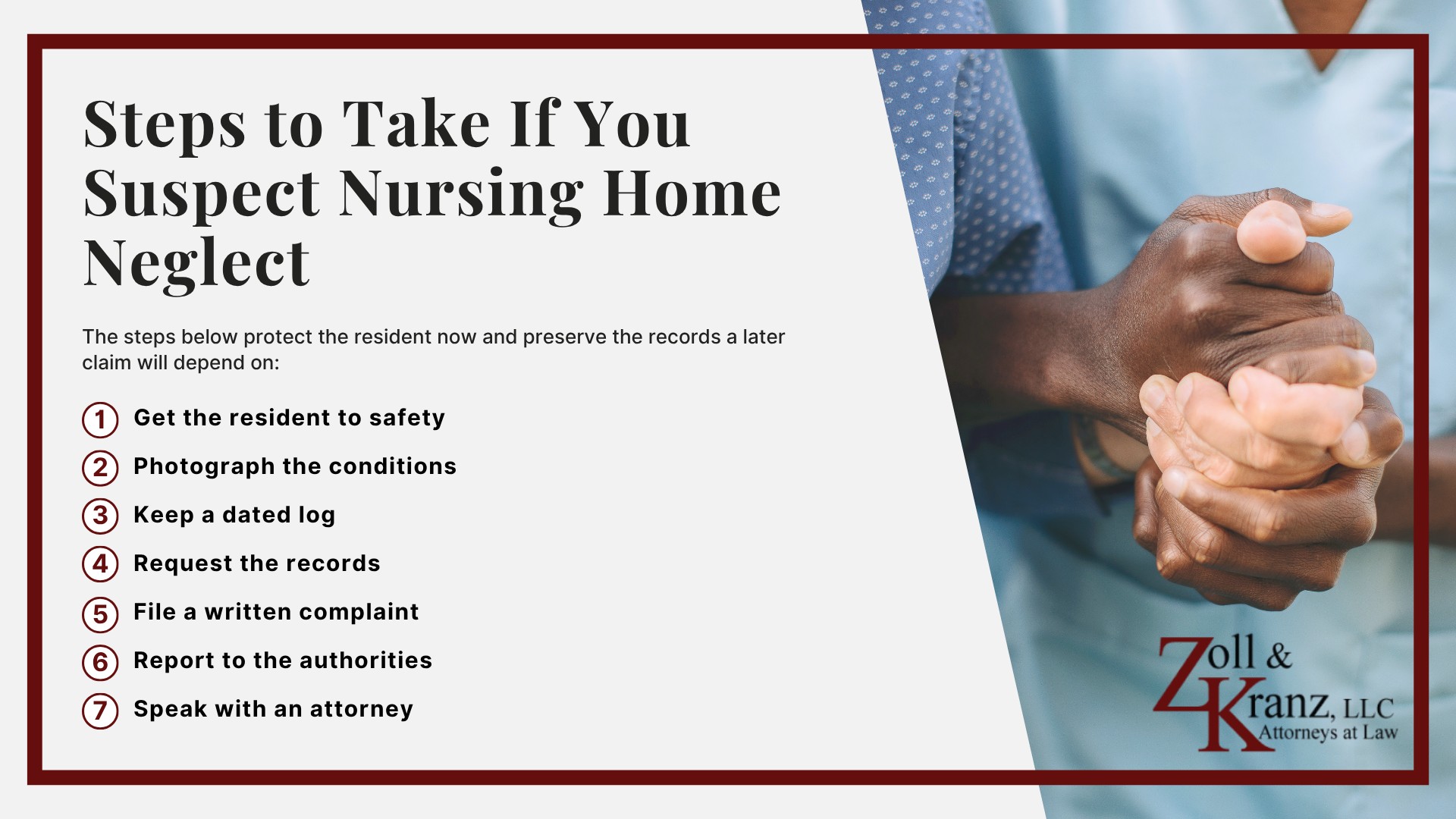 Steps to Take If You Suspect Nursing Home Neglect

The steps below protect the resident now and preserve the records a later claim will depend on:

1 Get the resident to safety
2 Photograph the conditions
3 Keep a dated log
4 Request the records
5 File a written complaint
6 Report to the authorities
7 Speak with an attorney

Zoll & Kranz, LLC
Attorneys at Law